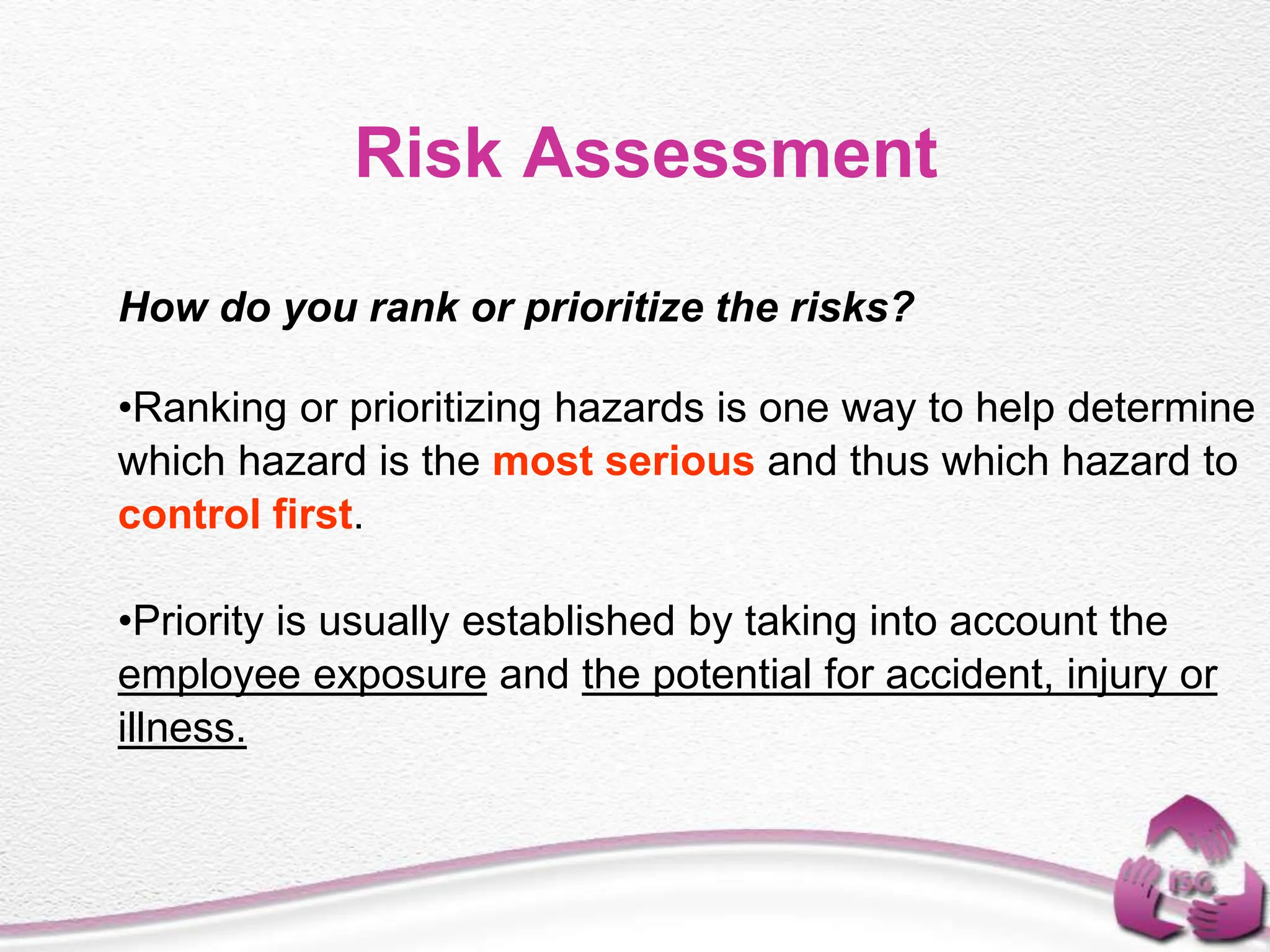 Risk Assessment

How do you rank or prioritize the risks?

•Ranking or prioritizing hazards is one way to help determine which hazard is the most serious and thus which hazard to control first.

•Priority is usually established by taking into account the employee exposure and the potential for accident, injury or illness.

ISG